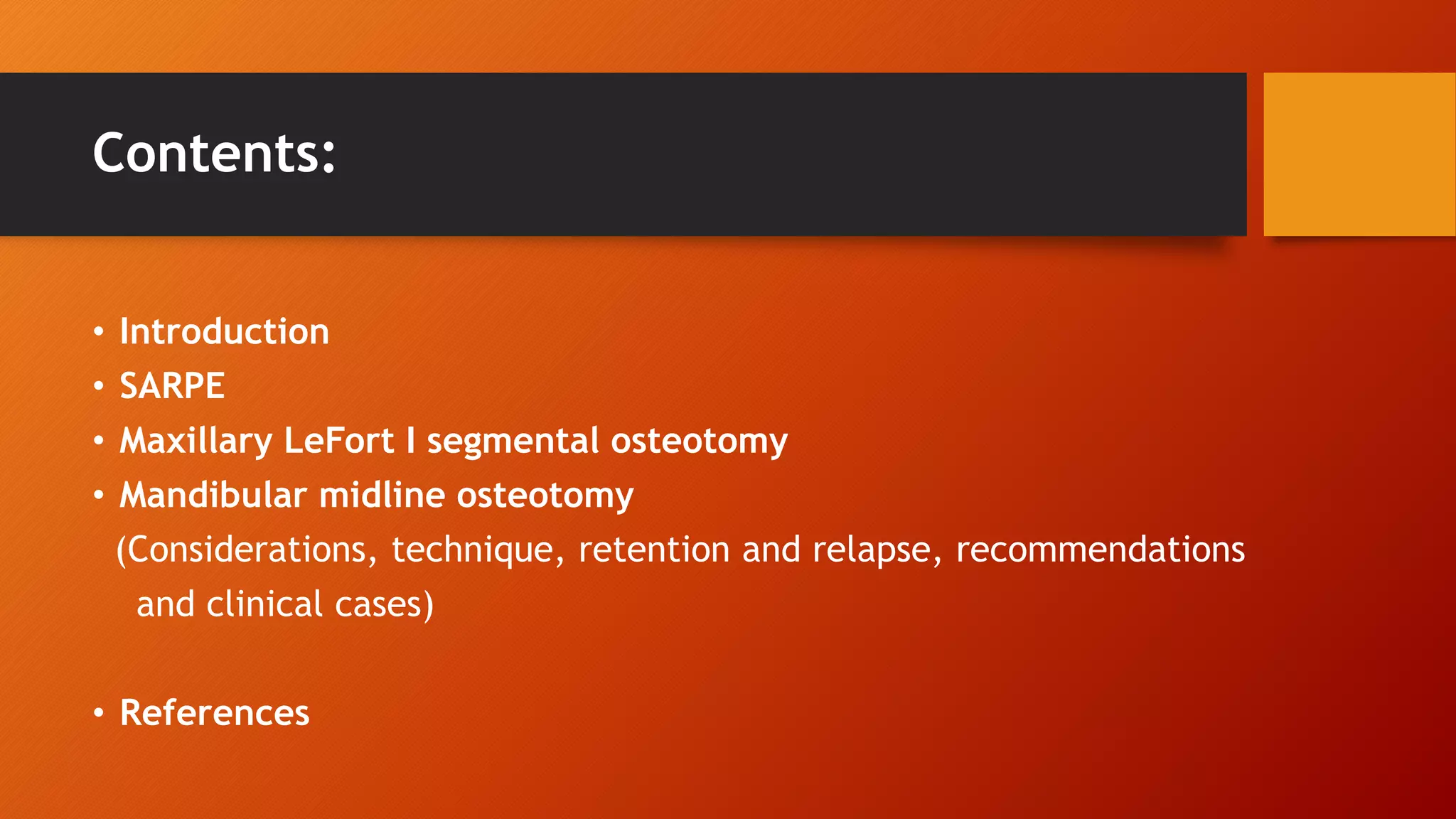 Contents:

• Introduction
• SARPE
• Maxillary LeFort I segmental osteotomy
• Mandibular midline osteotomy
(Considerations, technique, retention and relapse, recommendations and clinical cases)

• References